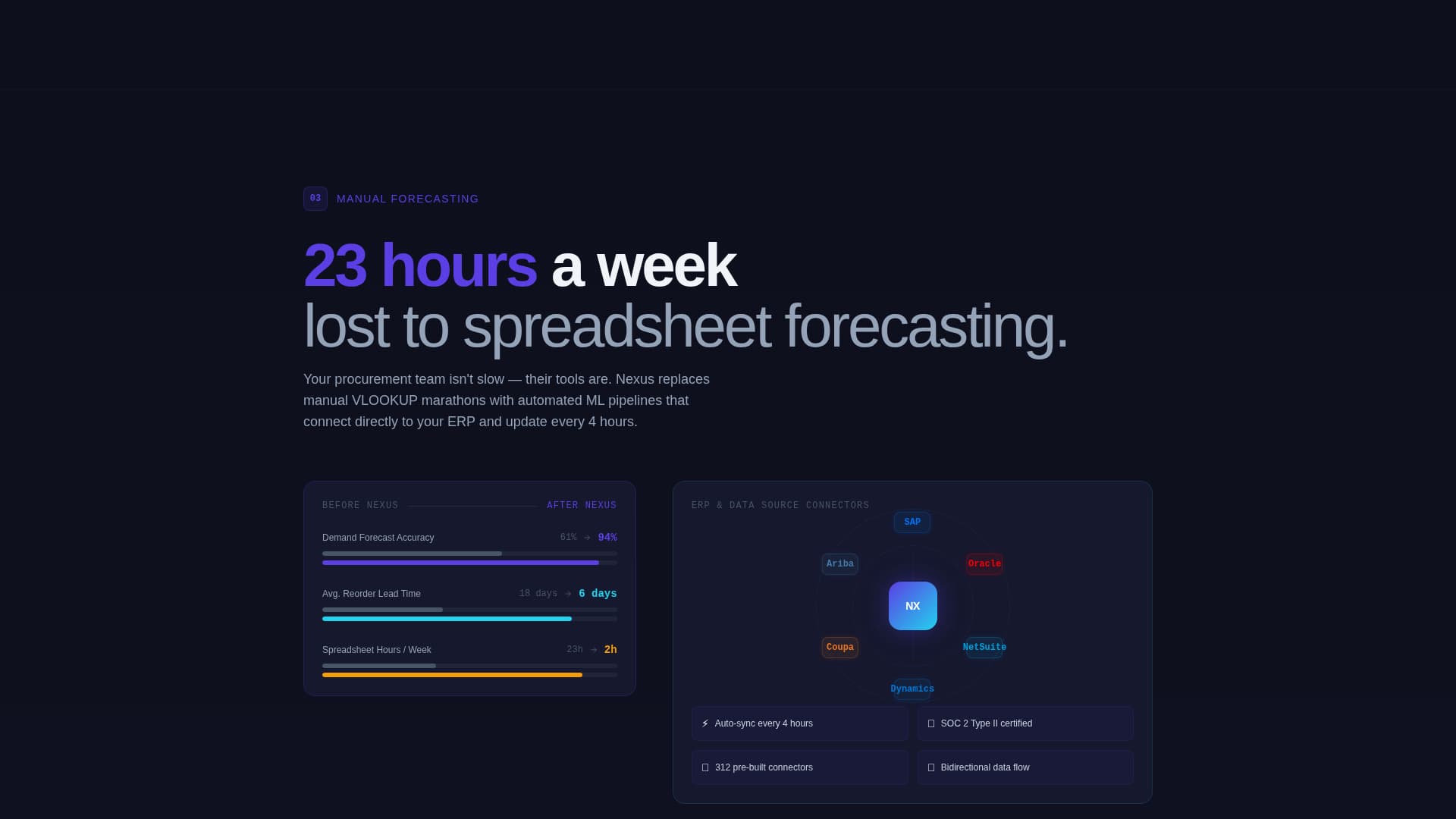 03 MANUAL FORECASTING

23 hours a week
lost to spreadsheet forecasting.

Your procurement team isn't slow — their tools are. Nexus replaces manual VLOOKUP marathons with automated ML pipelines that connect directly to your ERP and update every 4 hours.

BEFORE NEXUS AFTER NEXUS

Demand Forecast Accuracy 61% → 94%

Avg. Reorder Lead Time 18 days → 6 days

Spreadsheet Hours / Week 23h → 2h

ERP & DATA SOURCE CONNECTORS

SAP

Ariba

Oracle

NX

Coupa

NetSuite

Dynamics

⚡ Auto-sync every 4 hours

SOC 2 Type II certified

312 pre-built connectors

Bidirectional data flow